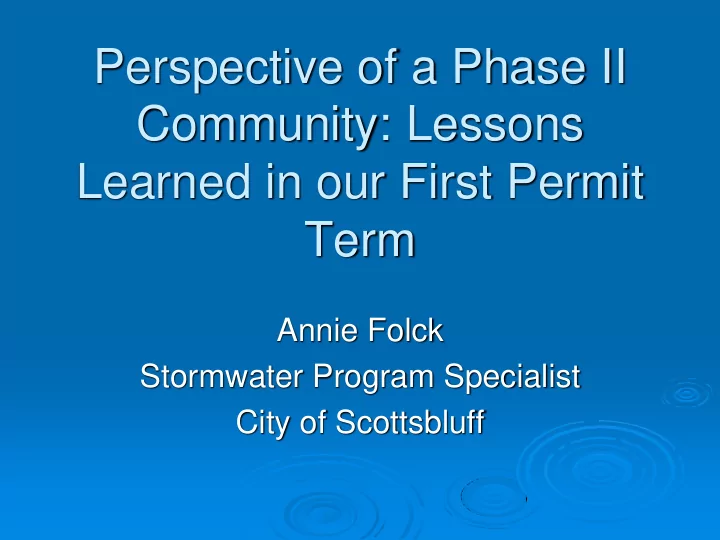 Perspective of a Phase II Community: Lessons Learned in our First Permit Term

Annie Folck
Stormwater Program Specialist
City of Scottsbluff